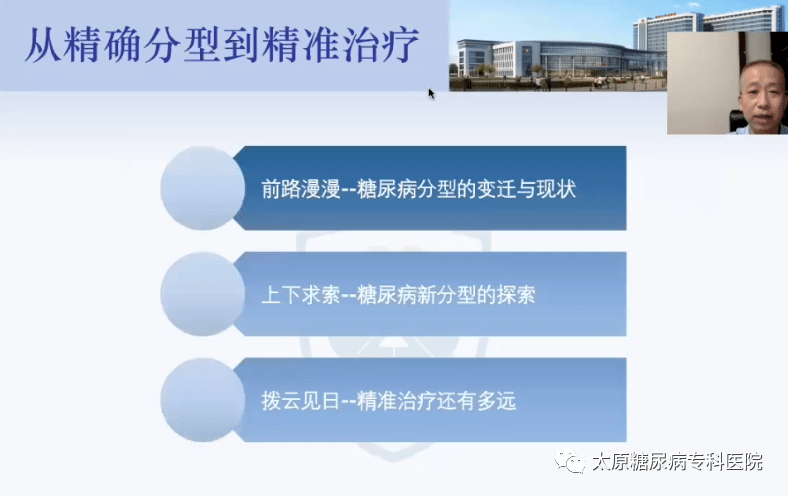 从精确分型到精准治疗

前路漫漫--糖尿病分型的变迁与现状

上下求索--糖尿病新分型的探索

拨云见日--精准治疗还有多远

太原糖尿病专科医院